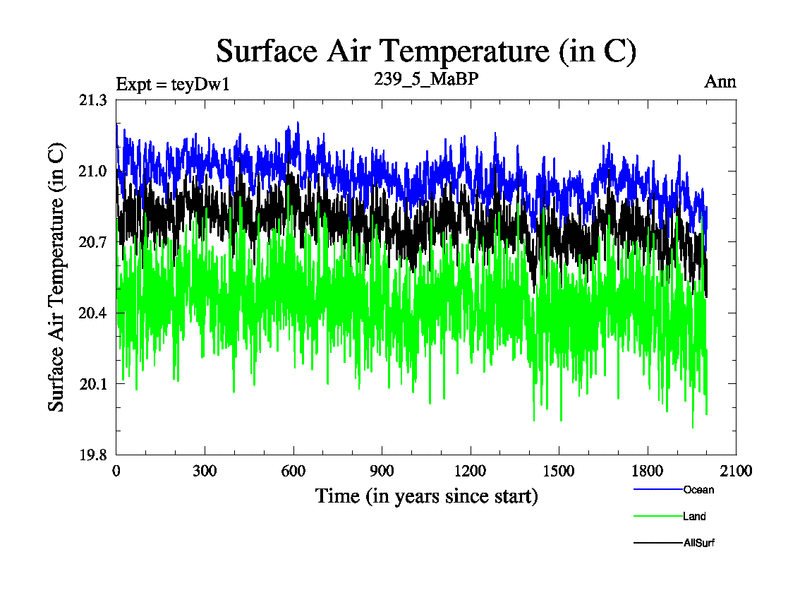 Surface Air Temperature (in C)

Expt = teyDw1
239_5_MaBP
Ann

Surface Air Temperature (in C)

21.3
21.0
20.7
20.4
20.1
19.8

0
300
600
900
1200
1500
1800
2100

Time (in years since start)

Ocean
Land
AllSurf